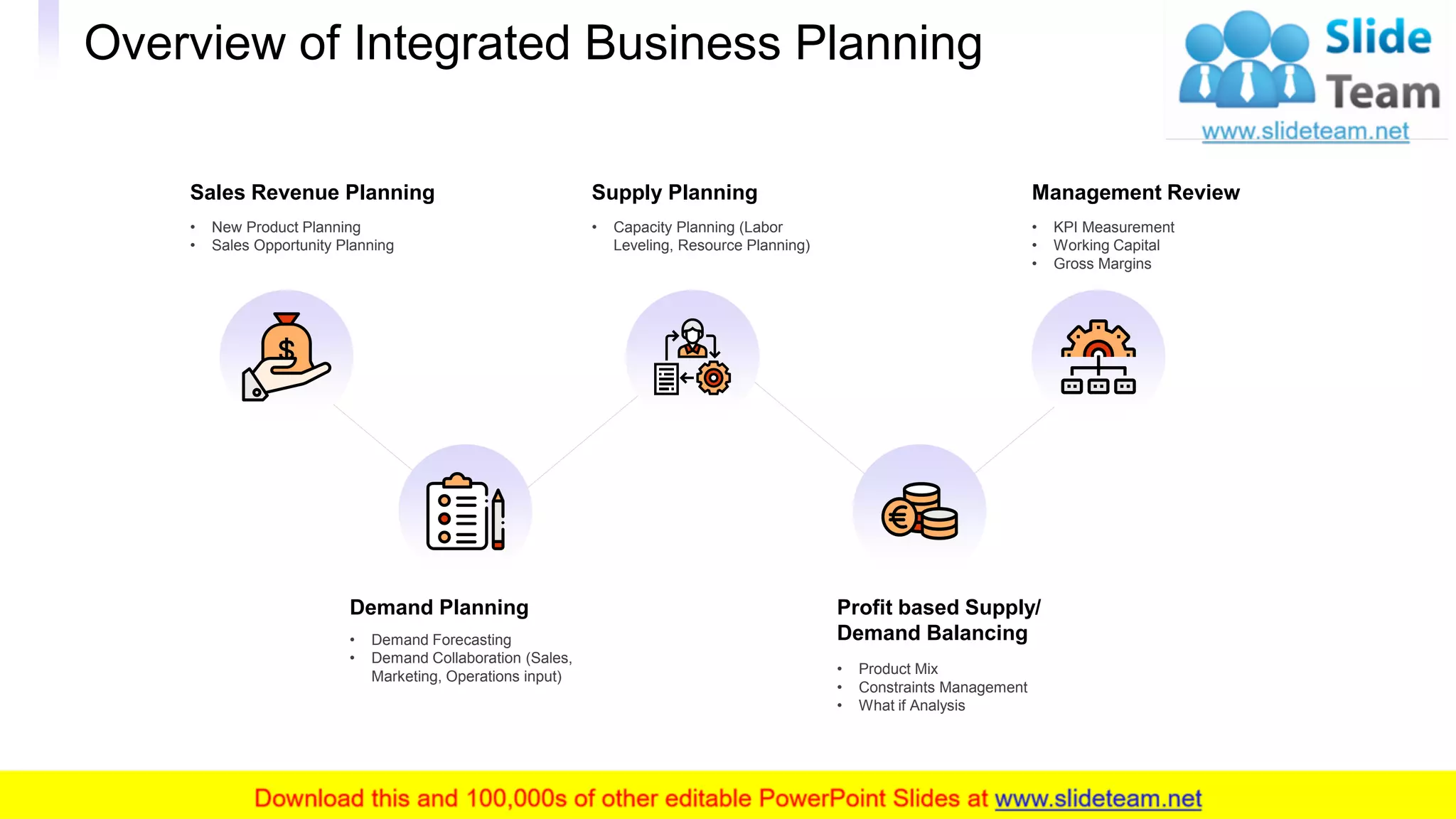 Overview of Integrated Business Planning

Slide Team
www.slideteam.net

Sales Revenue Planning
• New Product Planning
• Sales Opportunity Planning

Supply Planning
• Capacity Planning (Labor Leveling, Resource Planning)

Management Review
• KPI Measurement
• Working Capital
• Gross Margins

Demand Planning
• Demand Forecasting
• Demand Collaboration (Sales, Marketing, Operations input)

Profit based Supply/ Demand Balancing
• Product Mix
• Constraints Management
• What if Analysis

Download this and 100,000s of other editable PowerPoint Slides at www.slideteam.net